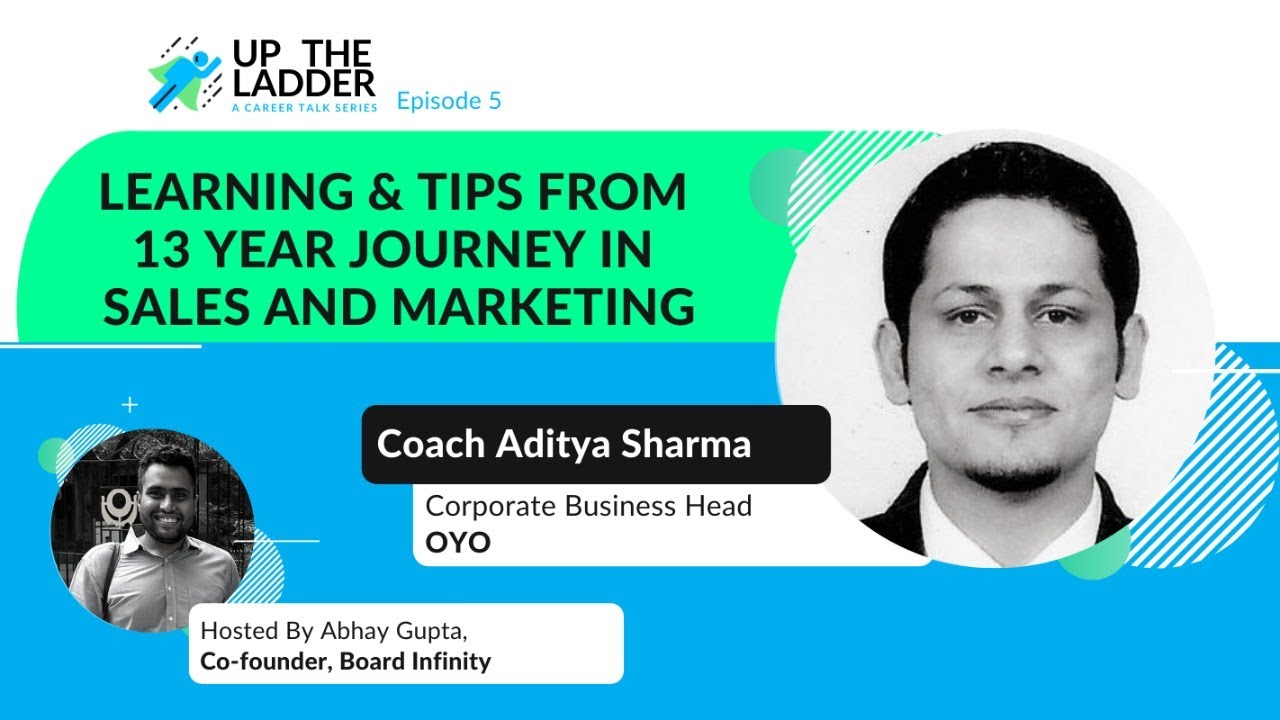 UP THE LADDER
A CAREER TALK SERIES
Episode 5

LEARNING & TIPS FROM 13 YEAR JOURNEY IN SALES AND MARKETING

Coach Aditya Sharma
Corporate Business Head
OYO

Hosted By Abhay Gupta,
Co-founder, Board Infinity